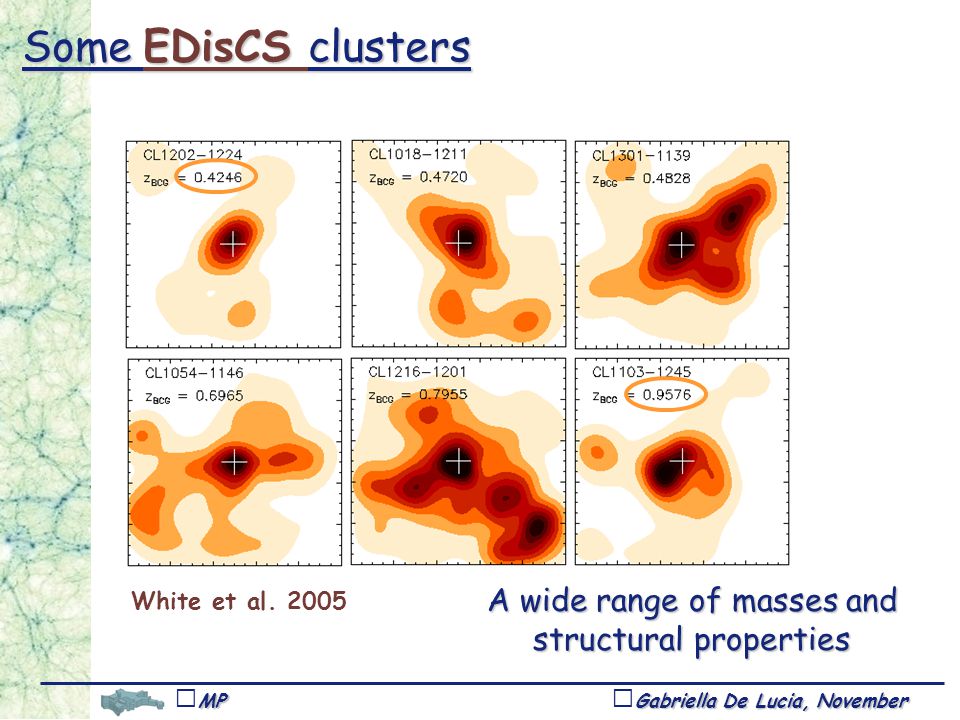 Some EDisCS clusters

CL1202−1224
$z_{BCG}$ = 0.4246

CL1018−1211
$z_{BCG}$ = 0.4720

CL1301−1139
$z_{BCG}$ = 0.4828

CL1054−1146
$z_{BCG}$ = 0.6965

CL1216−1201
$z_{BCG}$ = 0.7955

CL1103−1245
$z_{BCG}$ = 0.9576

White et al. 2005

A wide range of masses and structural properties

MP

Gabriella De Lucia, November